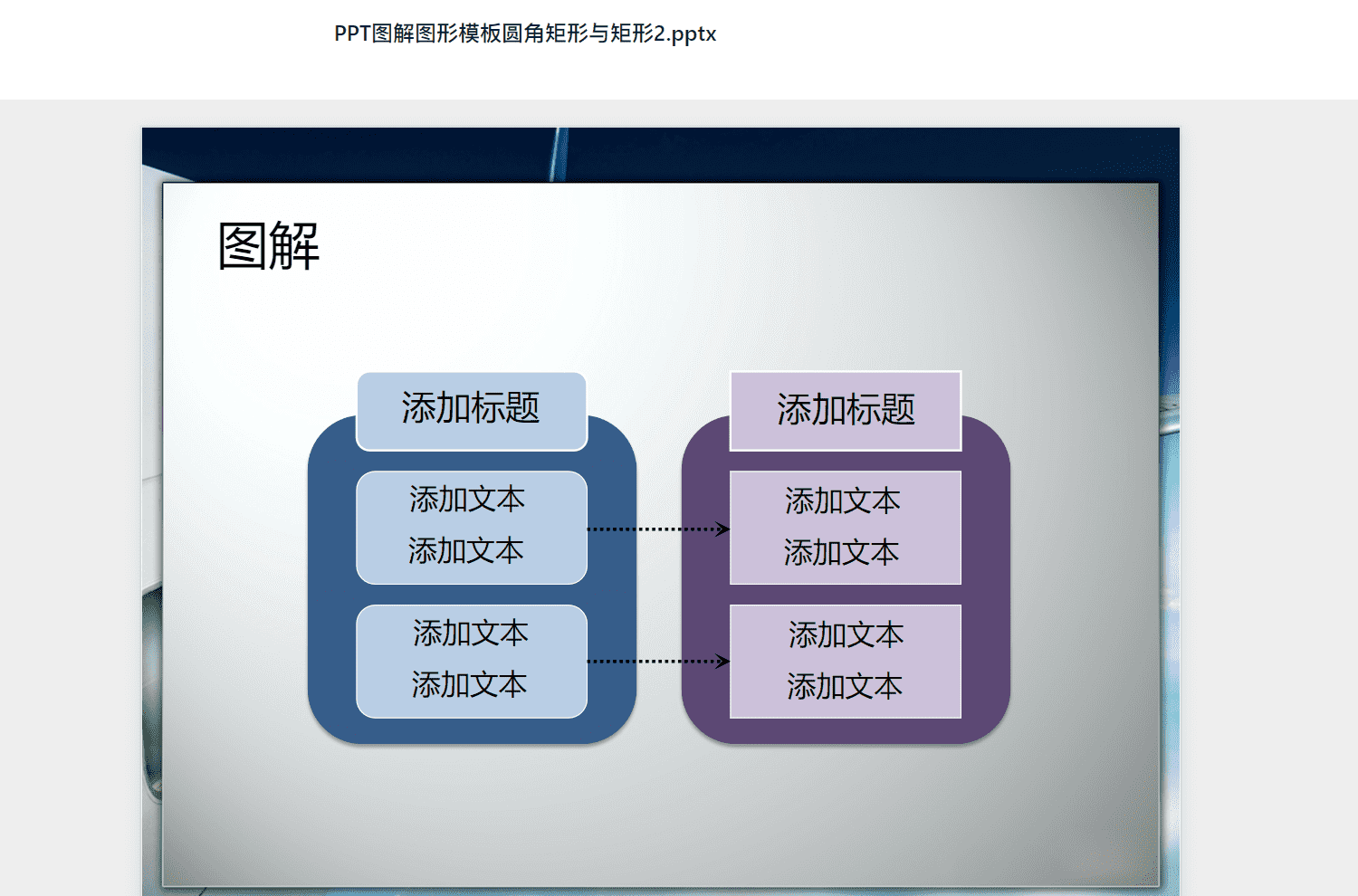 PPT图解图形模板圆角矩形与矩形2.pptx

图解

添加标题

添加文本
添加文本

添加文本
添加文本

添加标题

添加文本
添加文本

添加文本
添加文本